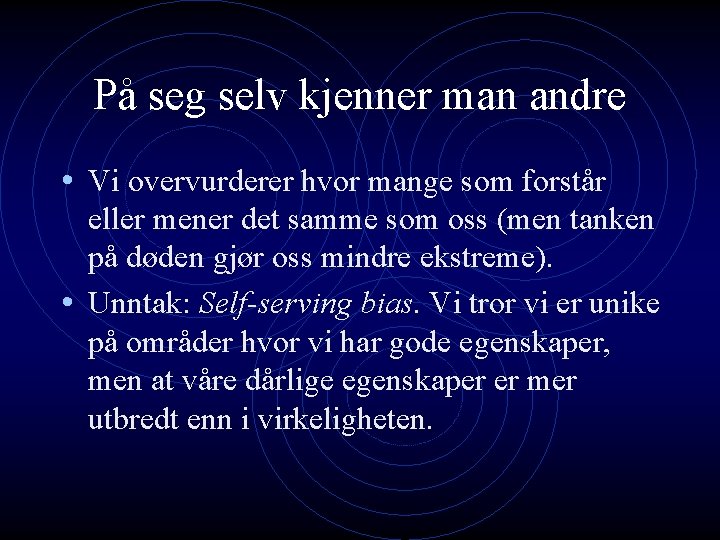 På seg selv kjenner man andre

• Vi overvurderer hvor mange som forstår eller mener det samme som oss (men tanken på døden gjør oss mindre ekstreme).
• Unntak: Self-serving bias. Vi tror vi er unike på områder hvor vi har gode egenskaper, men at våre dårlige egenskaper er mer utbredt enn i virkeligheten.